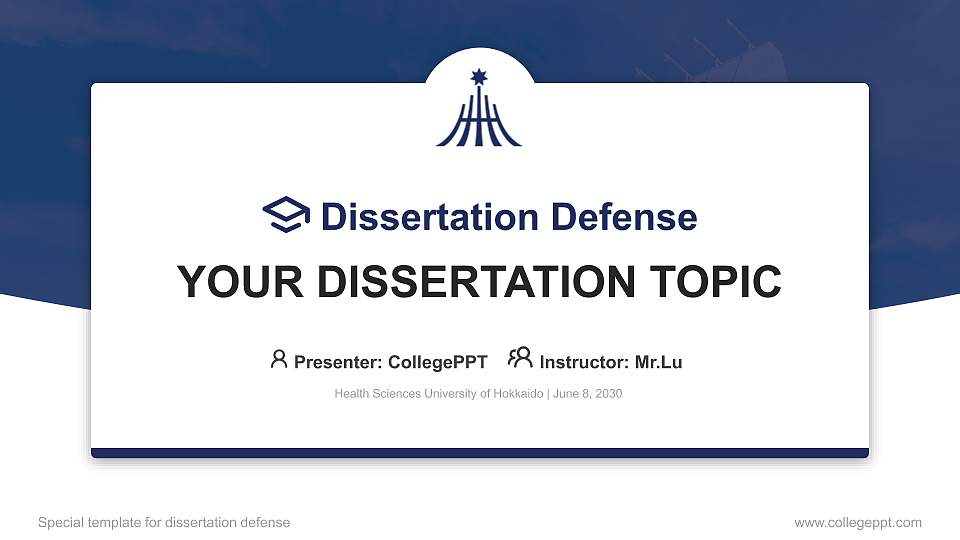 Dissertation Defense

YOUR DISSERTATION TOPIC

Presenter: CollegePPT Instructor: Mr.Lu

Health Sciences University of Hokkaido | June 8, 2030

Special template for dissertation defense

www.collegeppt.com